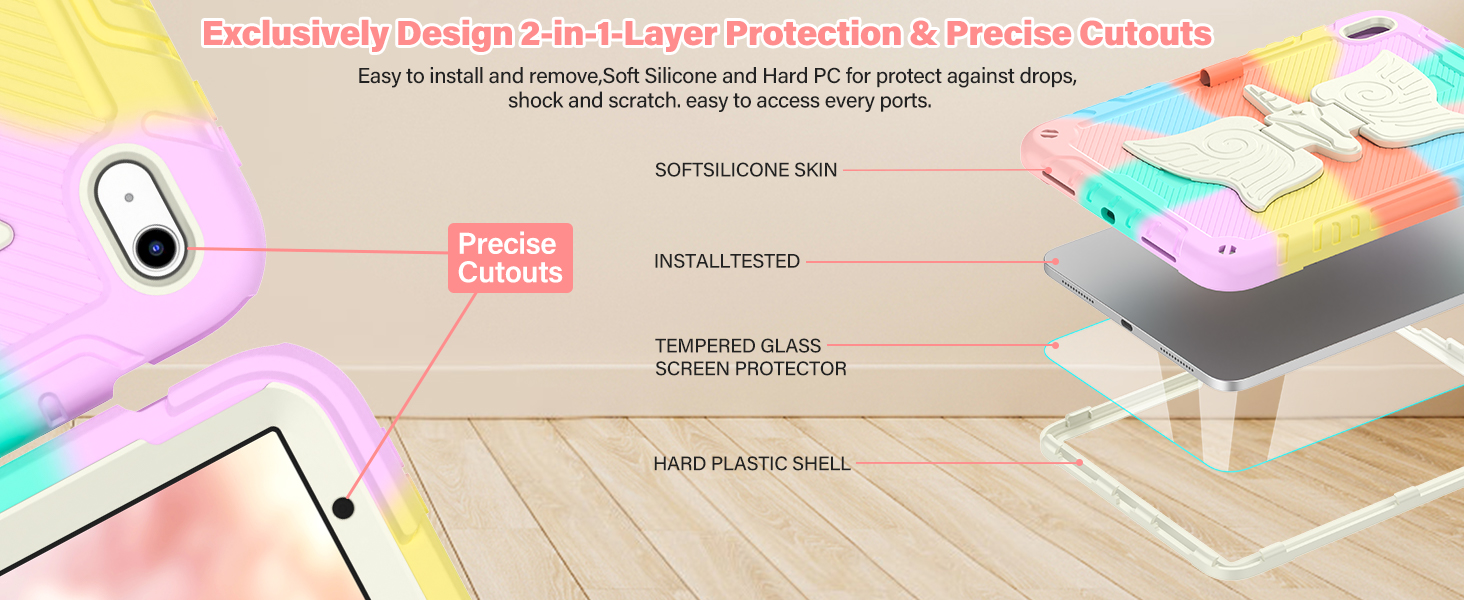 Exclusively Design 2-in-1-Layer Protection & Precise Cutouts

Easy to install and remove,Soft Silicone and Hard PC for protect against drops, shock and scratch. easy to access every ports.

Precise Cutouts

SOFTSILICONE SKIN

INSTALLTESTED

TEMPERED GLASS SCREEN PROTECTOR

HARD PLASTIC SHELL